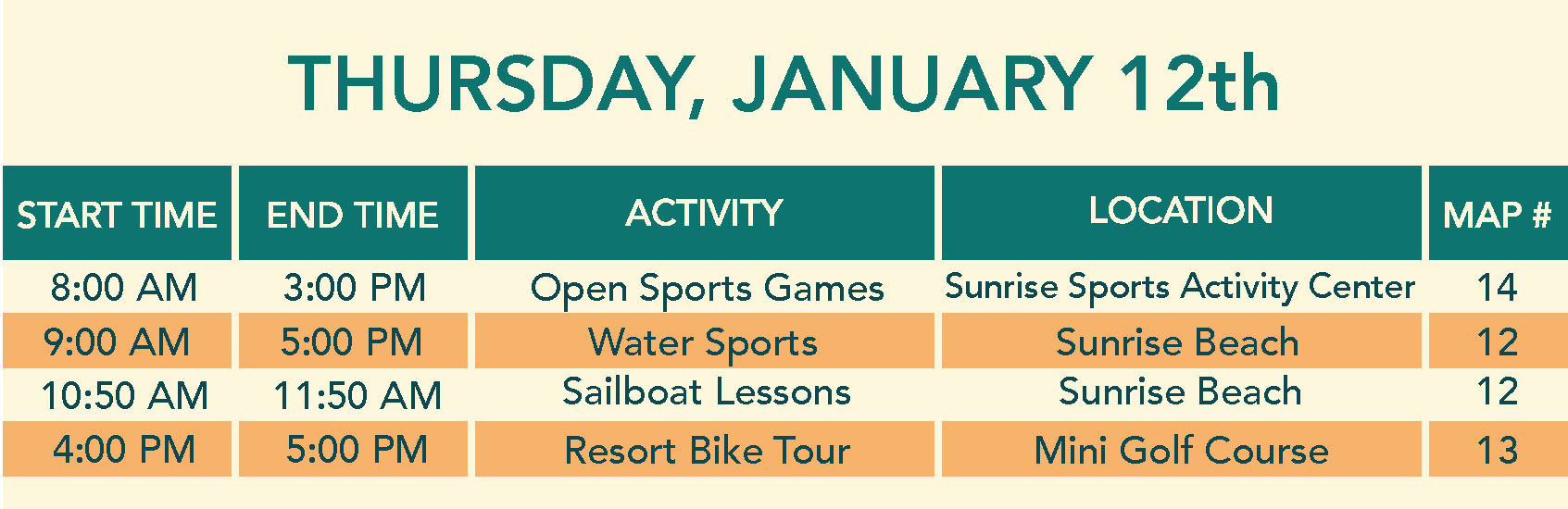 THURSDAY, JANUARY 12th

| START TIME | END TIME | ACTIVITY | LOCATION | MAP # |
|---|---|---|---|---|
| 8:00 AM | 3:00 PM | Open Sports Games | Sunrise Sports Activity Center | 14 |
| 9:00 AM | 5:00 PM | Water Sports | Sunrise Beach | 12 |
| 10:50 AM | 11:50 AM | Sailboat Lessons | Sunrise Beach | 12 |
| 4:00 PM | 5:00 PM | Resort Bike Tour | Mini Golf Course | 13 |